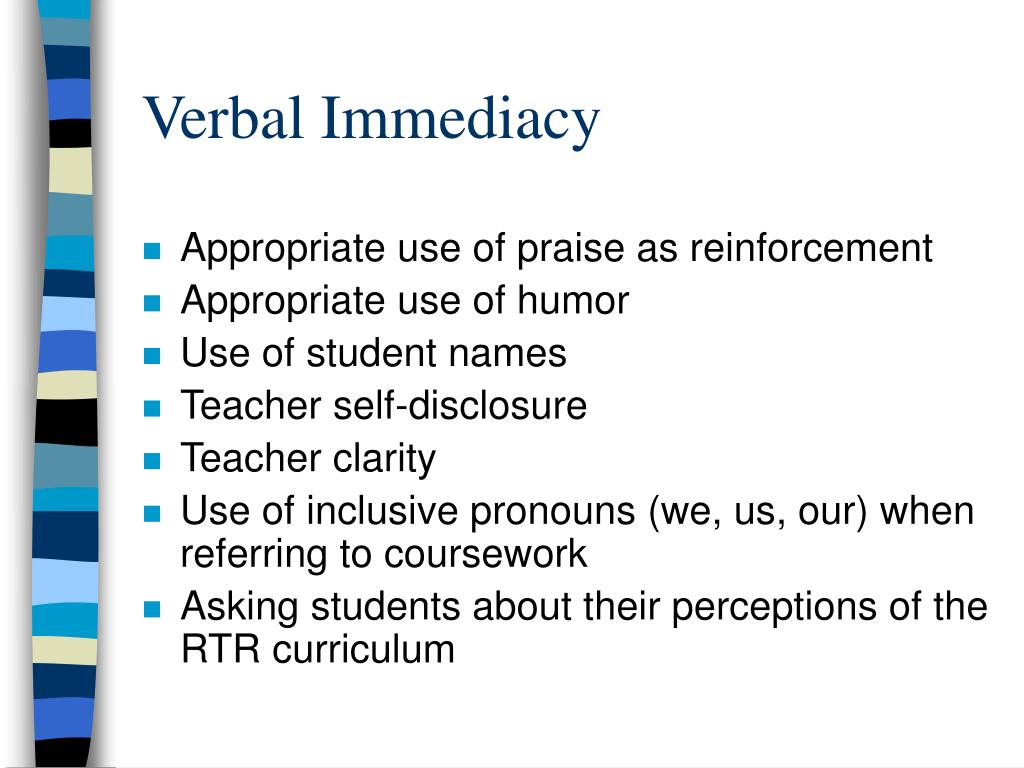 Verbal Immediacy

- Appropriate use of praise as reinforcement
- Appropriate use of humor
- Use of student names
- Teacher self-disclosure
- Teacher clarity
- Use of inclusive pronouns (we, us, our) when referring to coursework
- Asking students about their perceptions of the RTR curriculum